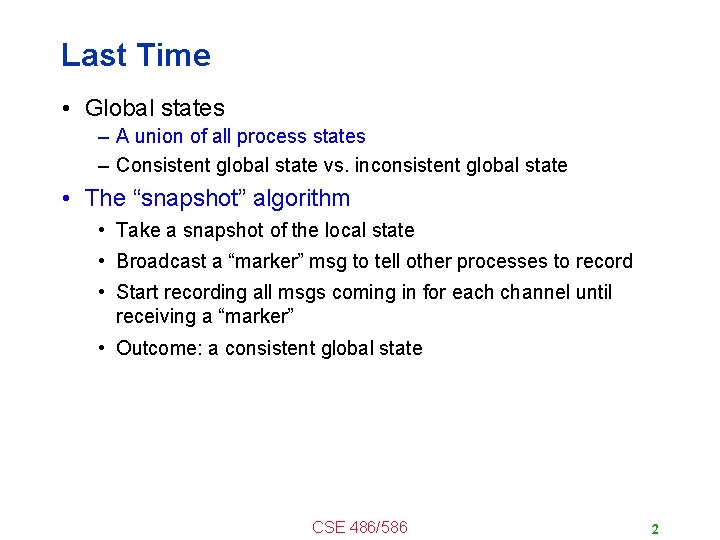 Last Time

• Global states
– A union of all process states
– Consistent global state vs. inconsistent global state

• The "snapshot" algorithm
• Take a snapshot of the local state
• Broadcast a "marker" msg to tell other processes to record
• Start recording all msgs coming in for each channel until receiving a "marker"
• Outcome: a consistent global state

CSE 486/586

2